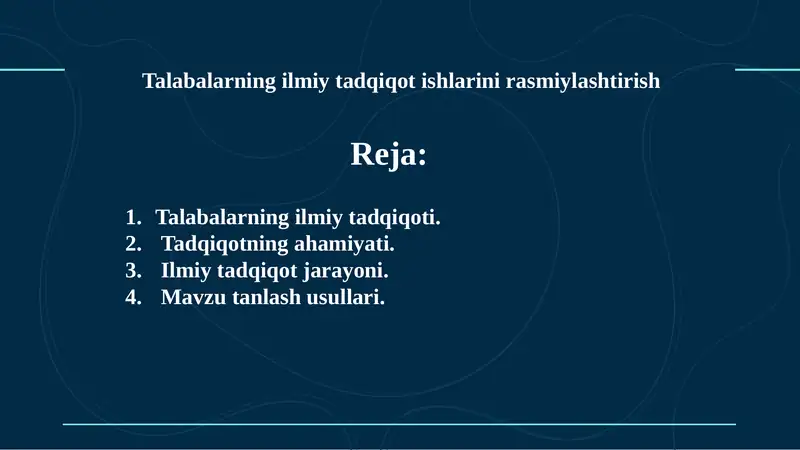 Talabalarning ilmiy tadqiqot ishlarini rasmiylashtirish

Reja:

1. Talabalarning ilmiy tadqiqoti.
2. Tadqiqotning ahamiyati.
3. Ilmiy tadqiqot jarayoni.
4. Mavzu tanlash usullari.